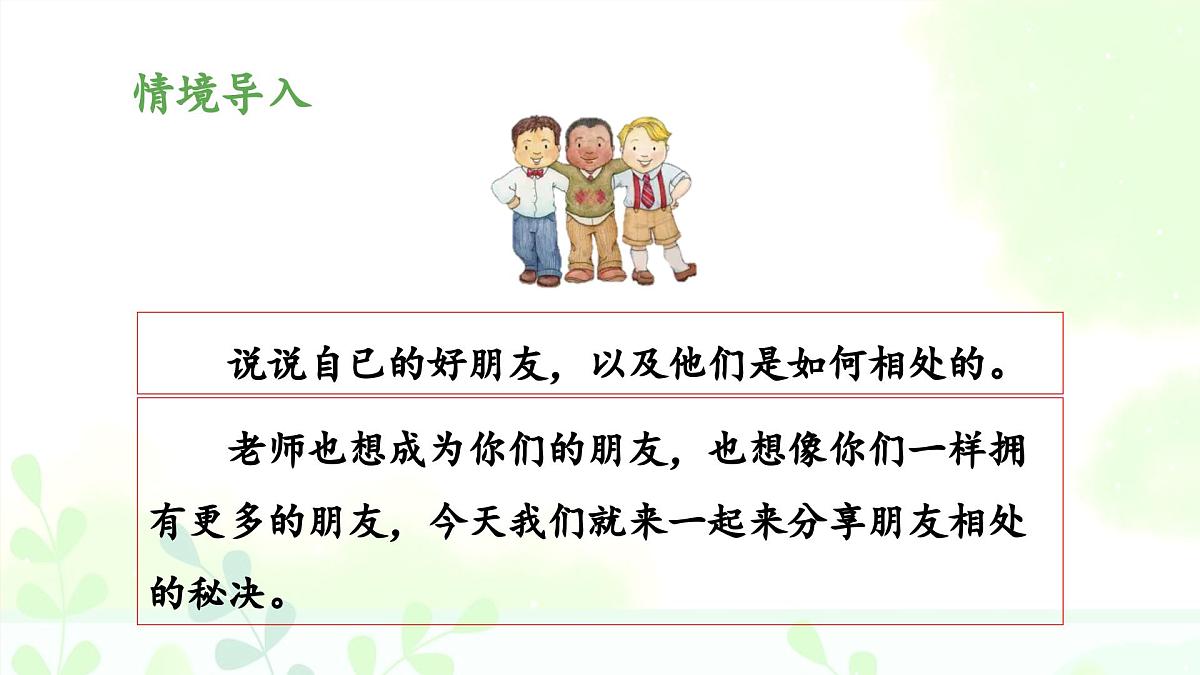 情境导入

说说自已的好朋友，以及他们是如何相处的。

老师也想成为你们的朋友，也想像你们一样拥有更多的朋友，今天我们就来一起来分享朋友相处的秘决。